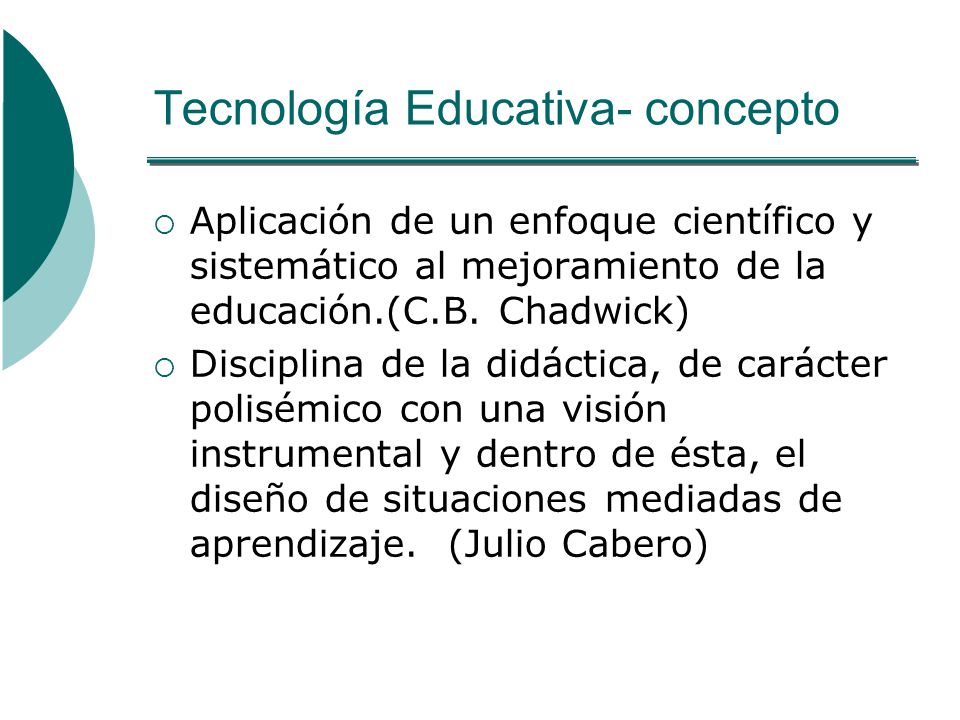 Tecnología Educativa- concepto

○ Aplicación de un enfoque científico y sistemático al mejoramiento de la educación.(C.B. Chadwick)

○ Disciplina de la didáctica, de carácter polisémico con una visión instrumental y dentro de ésta, el diseño de situaciones mediadas de aprendizaje. (Julio Cabero)